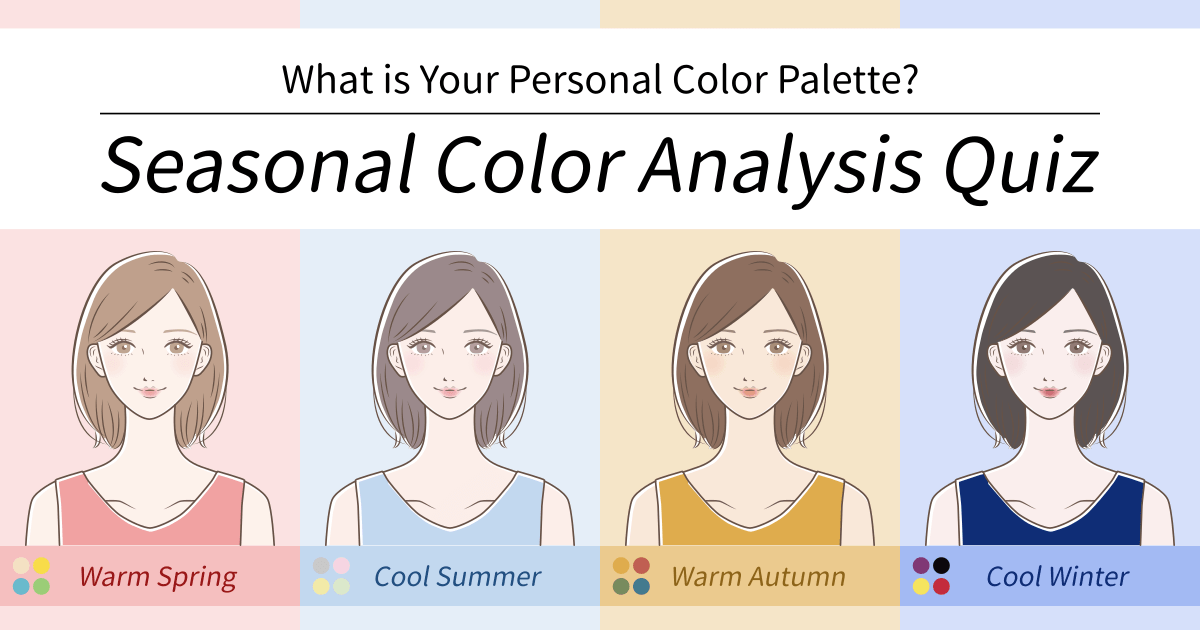 What is Your Personal Color Palette?

Seasonal Color Analysis Quiz

Warm Spring

Cool Summer

Warm Autumn

Cool Winter